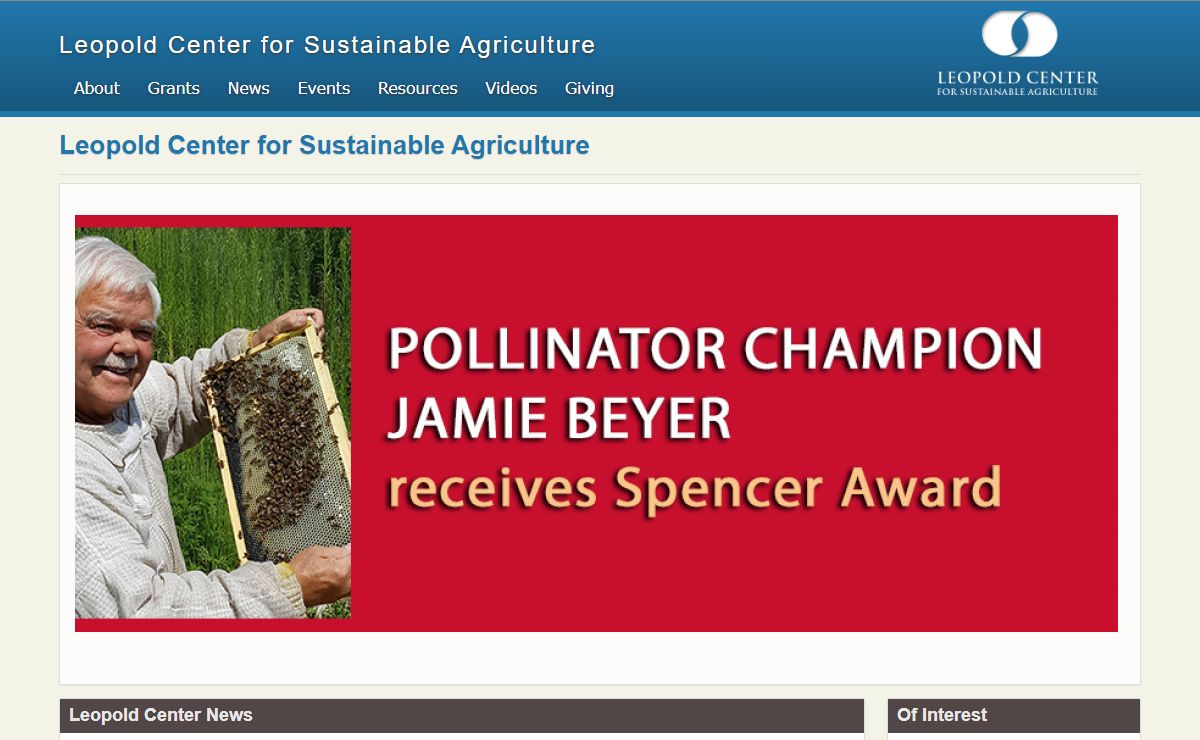 Leopold Center for Sustainable Agriculture

About Grants News Events Resources Videos Giving

LEOPOLD CENTER
FOR SUSTAINABLE AGRICULTURE

Leopold Center for Sustainable Agriculture

POLLINATOR CHAMPION
JAMIE BEYER
receives Spencer Award

Leopold Center News

Of Interest